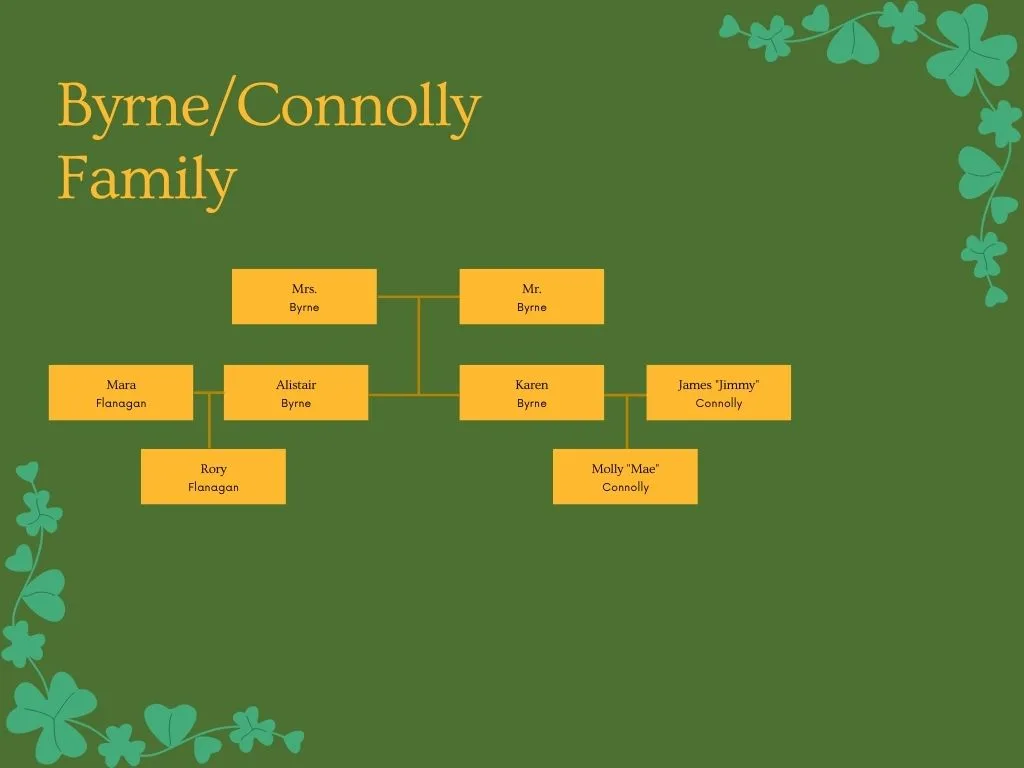 Byrne/Connolly Family

Mrs.
Byrne

Mr.
Byrne

Mara
Flanagan

Alistair
Byrne

Karen
Byrne

James "Jimmy"
Connolly

Rory
Flanagan

Molly "Mae"
Connolly